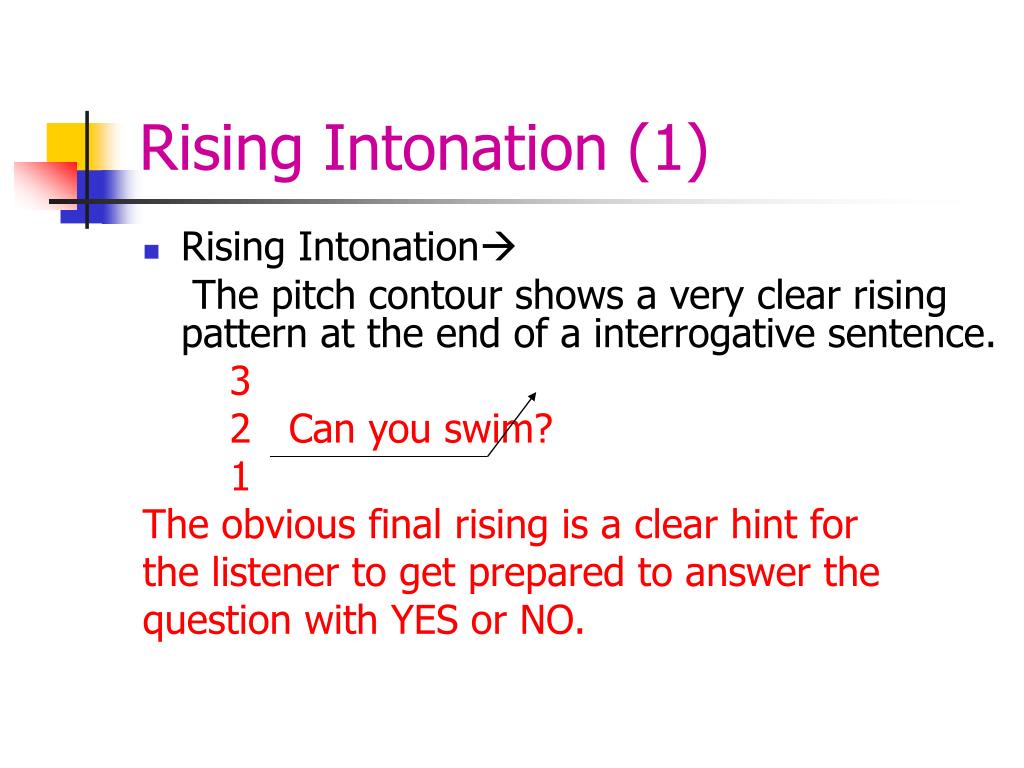 Rising Intonation (1)

Rising Intonation→
The pitch contour shows a very clear rising pattern at the end of a interrogative sentence.

3
2 Can you swim?
1

The obvious final rising is a clear hint for the listener to get prepared to answer the question with YES or NO.